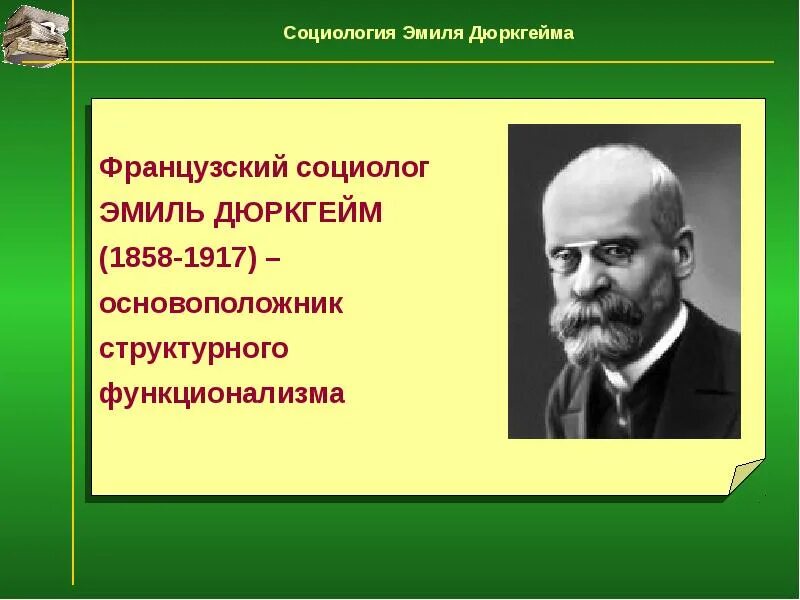 Социология Эмиля Дюркгейма

Французский социолог ЭМИЛЬ ДЮРКГЕЙМ (1858-1917) – основоположник структурного функционализма